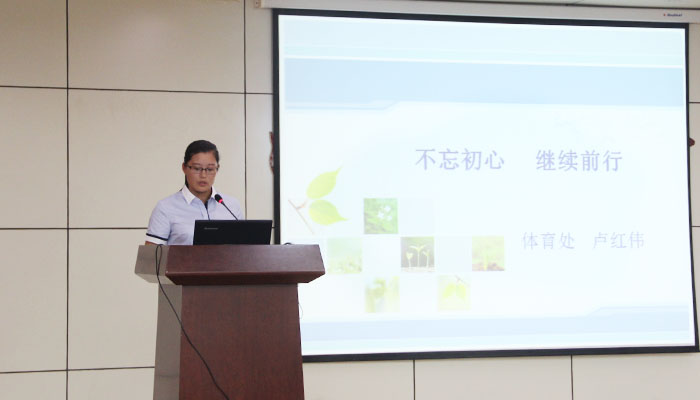 不忘初心　继续前行

体育处　卢红伟